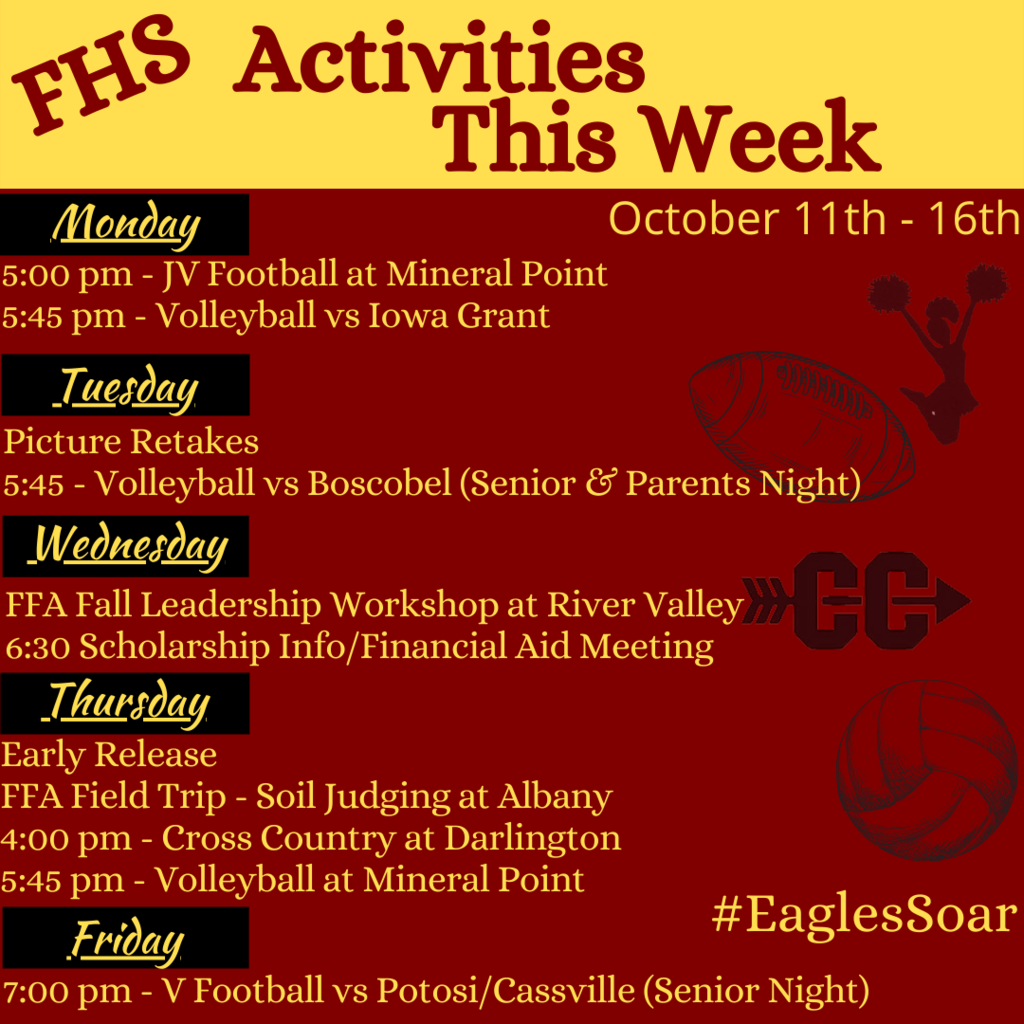 FHS Activities This Week

October 11th - 16th

Monday
5:00 pm - JV Football at Mineral Point
5:45 pm - Volleyball vs Iowa Grant

Tuesday
Picture Retakes
5:45 - Volleyball vs Boscobel (Senior & Parents Night)

Wednesday
FFA Fall Leadership Workshop at River Valley
6:30 Scholarship Info/Financial Aid Meeting

CC

Thursday
Early Release
FFA Field Trip - Soil Judging at Albany
4:00 pm - Cross Country at Darlington
5:45 pm - Volleyball at Mineral Point

#EaglesSoar

Friday
7:00 pm - V Football vs Potosi/Cassville (Senior Night)